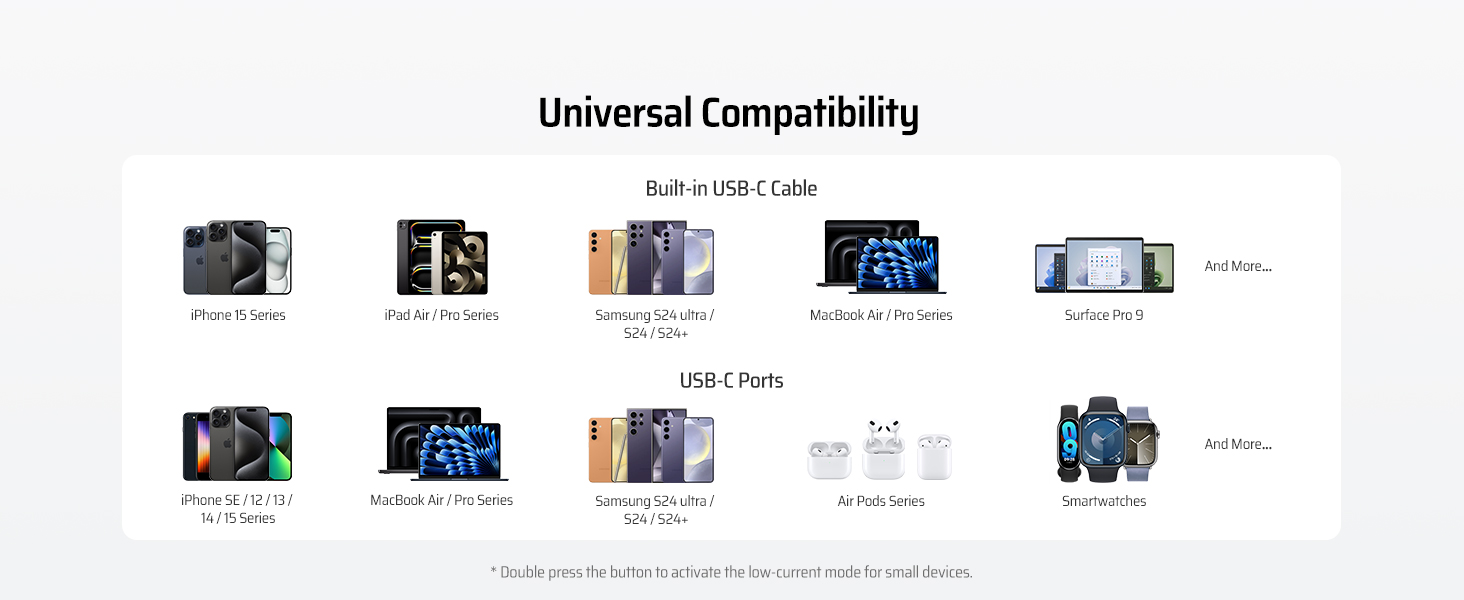 Universal Compatibility

Built-in USB-C Cable

iPhone 15 Series

iPad Air / Pro Series

Samsung S24 ultra / S24 / S24+

MacBook Air / Pro Series

Surface Pro 9

And More...

USB-C Ports

iPhone SE / 12 / 13 / 14 / 15 Series

MacBook Air / Pro Series

Samsung S24 ultra / S24 / S24+

Air Pods Series

Smartwatches

And More...

* Double press the button to activate the low-current mode for small devices.